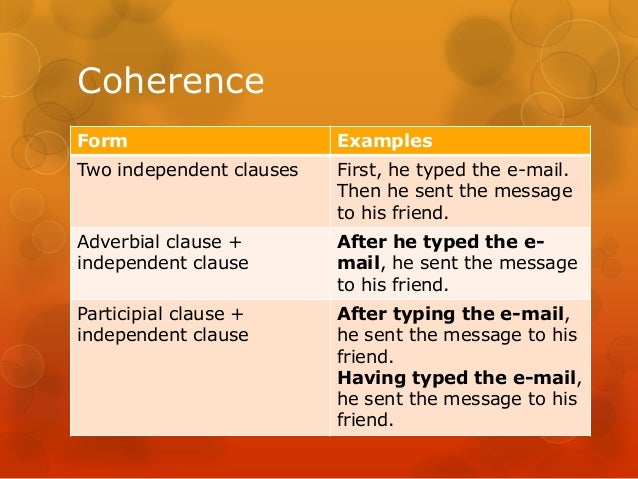 Coherence

| Form | Examples |
|---|---|
| Two independent clauses | First, he typed the e-mail. Then he sent the message to his friend. |
| Adverbial clause + independent clause | After he typed the e-mail, he sent the message to his friend. |
| Participial clause + independent clause | After typing the e-mail, he sent the message to his friend. Having typed the e-mail, he sent the message to his friend. |